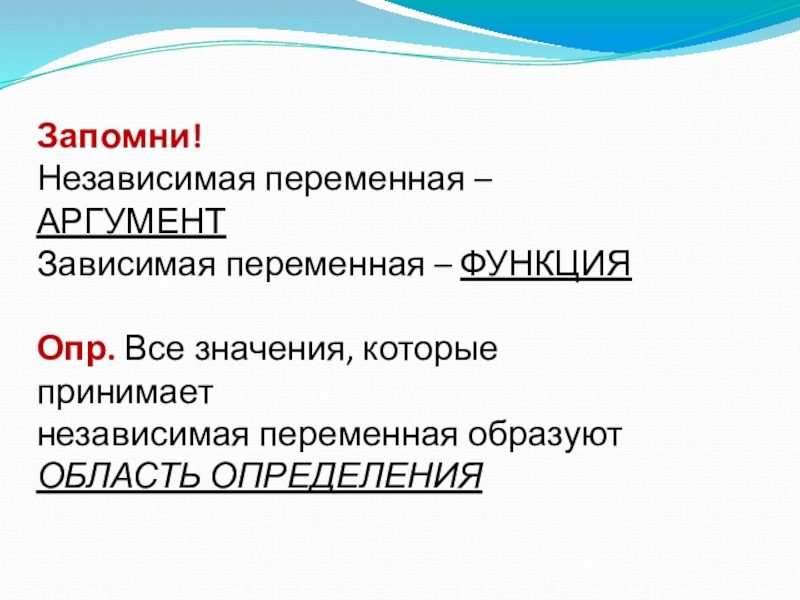 Запомни!
Независимая переменная – АРГУМЕНТ
Зависимая переменная – ФУНКЦИЯ

Опр. Все значения, которые принимает
независимая переменная образуют ОБЛАСТЬ ОПРЕДЕЛЕНИЯ